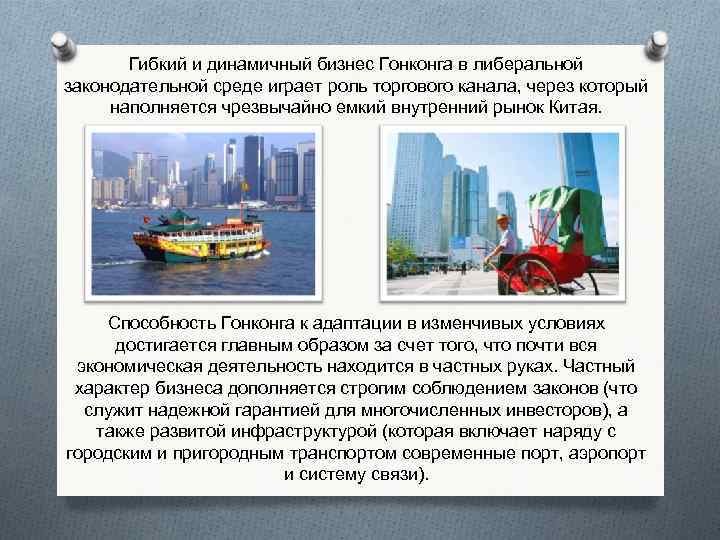 Гибкий и динамичный бизнес Гонконга в либеральной законодательной среде играет роль торгового канала, через который наполняется чрезвычайно емкий внутренний рынок Китая.

Способность Гонконга к адаптации в изменчивых условиях достигается главным образом за счет того, что почти вся экономическая деятельность находится в частных руках. Частный характер бизнеса дополняется строгим соблюдением законов (что служит надежной гарантией для многочисленных инвесторов), а также развитой инфраструктурой (которая включает наряду с городским и пригородным транспортом современные порт, аэропорт и систему связи).